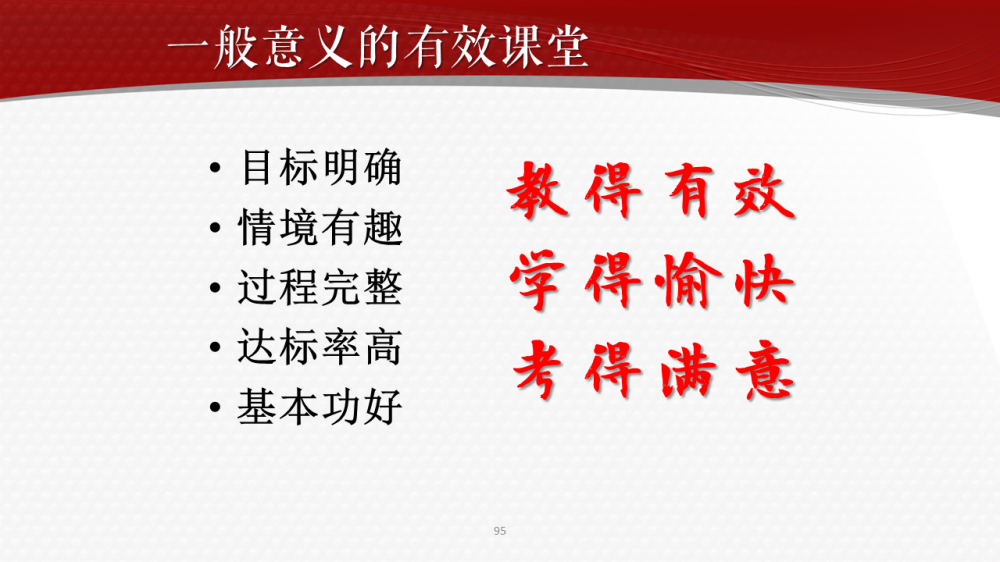 一般意义的有效课堂

• 目标明确
• 情境有趣
• 过程完整
• 达标率高
• 基本功好

教得有效
学得愉快
考得满意

95